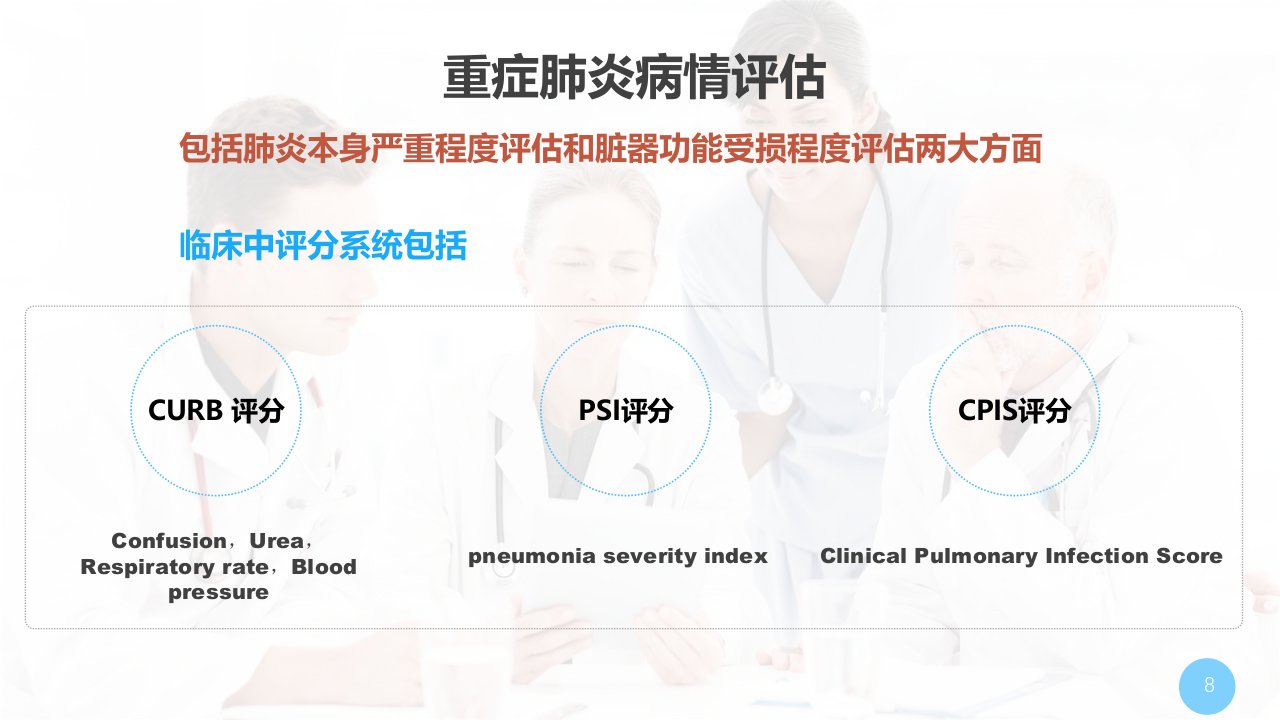 重症肺炎病情评估

包括肺炎本身严重程度评估和脏器功能受损程度评估两大方面

临床中评分系统包括

CURB 评分

Confusion，Urea，Respiratory rate，Blood pressure

PSI评分

pneumonia severity index

CPIS评分

Clinical Pulmonary Infection Score

8